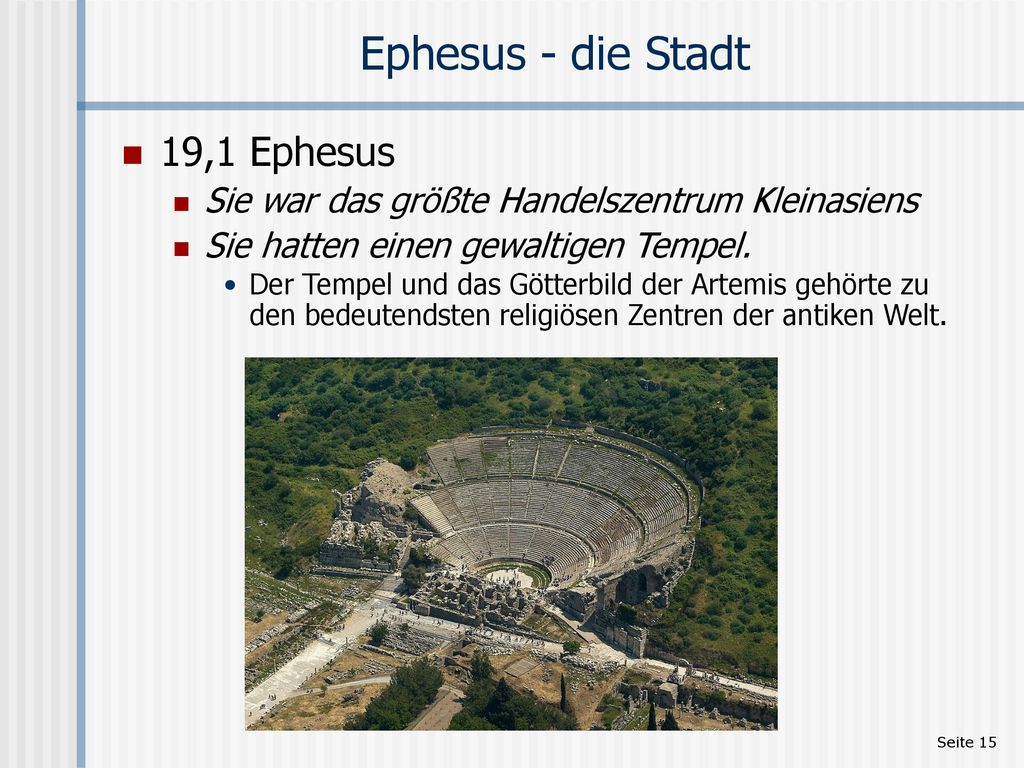 Ephesus - die Stadt

19,1 Ephesus

Sie war das größte Handelszentrum Kleinasiens

Sie hatten einen gewaltigen Tempel.

• Der Tempel und das Götterbild der Artemis gehörte zu den bedeutendsten religiösen Zentren der antiken Welt.

Seite 15